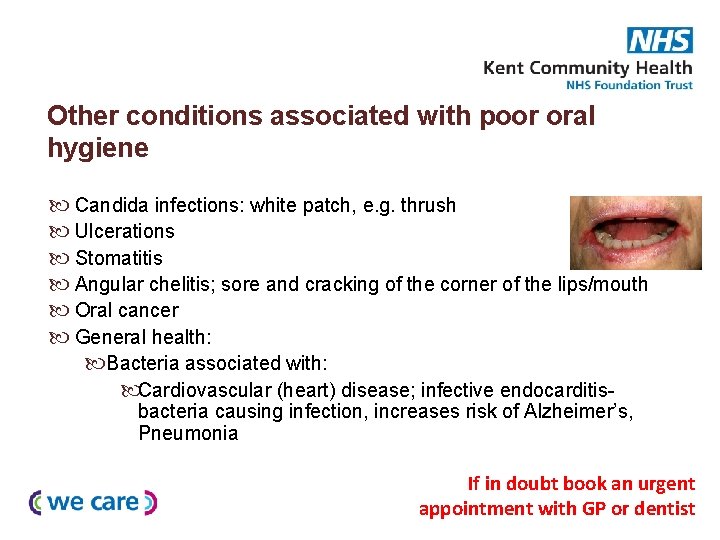 NHS
Kent Community Health
NHS Foundation Trust

Other conditions associated with poor oral hygiene

Candida infections: white patch, e.g. thrush
Ulcerations
Stomatitis
Angular chelitis; sore and cracking of the corner of the lips/mouth
Oral cancer
General health:
Bacteria associated with:
Cardiovascular (heart) disease; infective endocarditis- bacteria causing infection, increases risk of Alzheimer's, Pneumonia

we care

If in doubt book an urgent appointment with GP or dentist